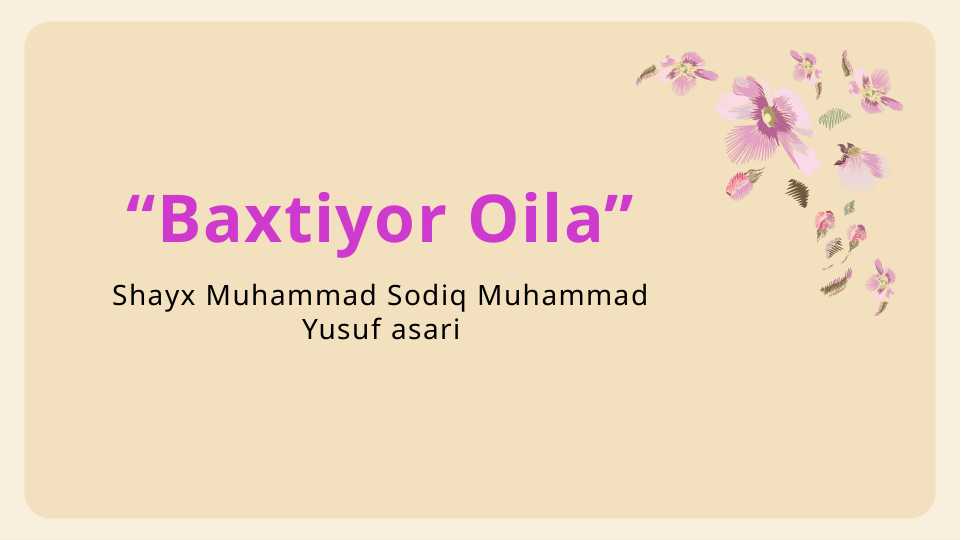 “Baxtiyor Oila”

Shayx Muhammad Sodiq Muhammad Yusuf asari